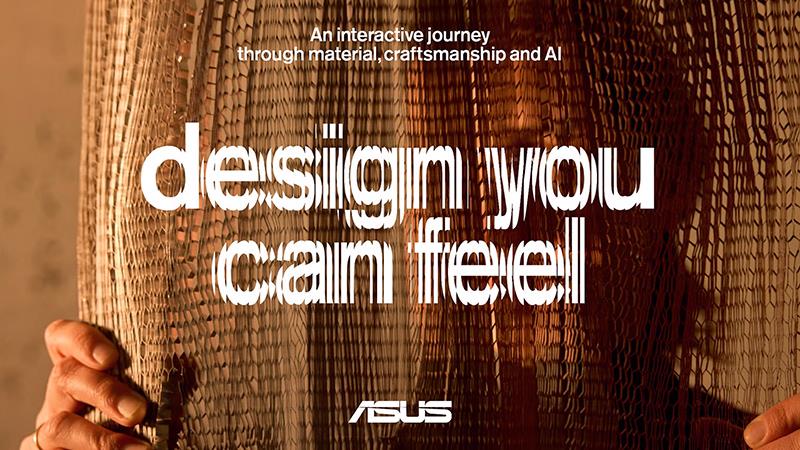 An interactive journey through material, craftsmanship and AI

design you can feel

ASUS